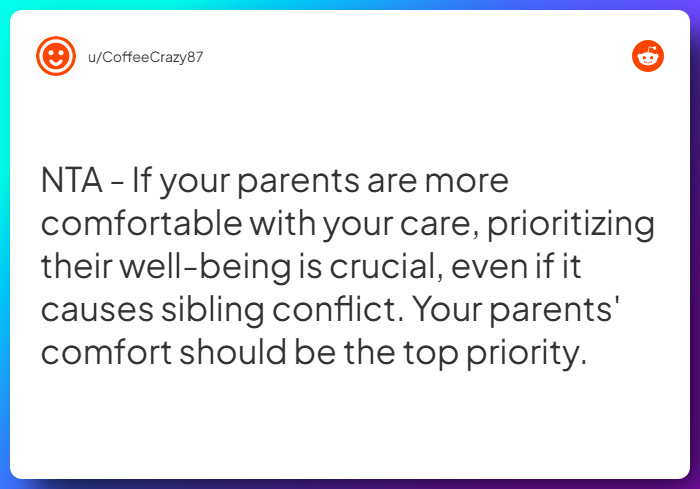 u/CoffeeCrazy87

NTA - If your parents are more comfortable with your care, prioritizing their well-being is crucial, even if it causes sibling conflict. Your parents' comfort should be the top priority.